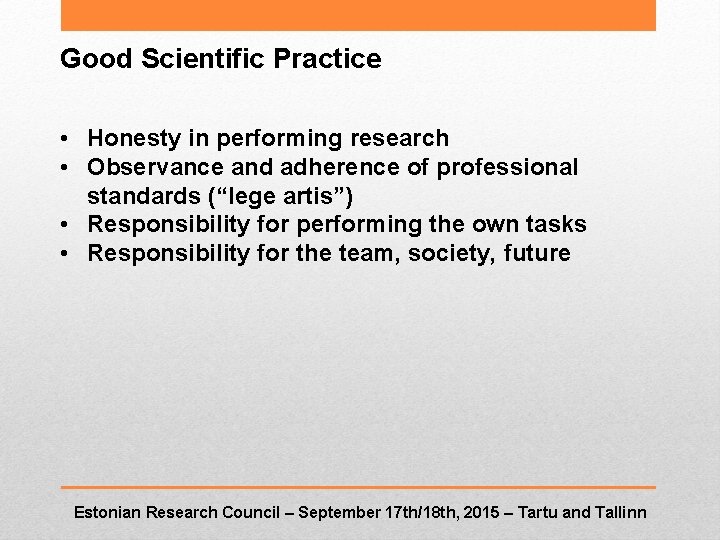 Good Scientific Practice

• Honesty in performing research
• Observance and adherence of professional standards (“lege artis”)
• Responsibility for performing the own tasks
• Responsibility for the team, society, future

Estonian Research Council – September 17th/18th, 2015 – Tartu and Tallinn